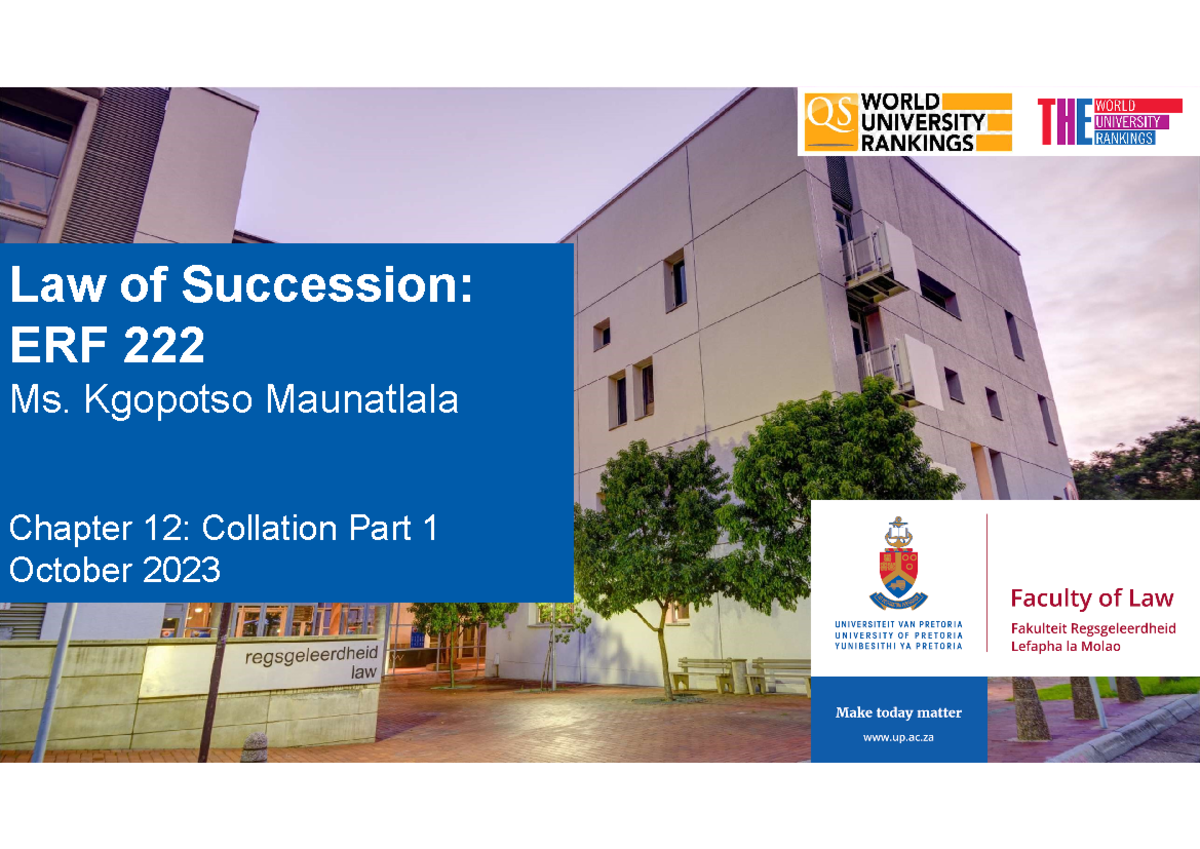 QS WORLD UNIVERSITY RANKINGS

THE WORLD UNIVERSITY RANKINGS

Law of Succession: ERF 222
Ms. Kgopotso Maunatlala

Chapter 12: Collation Part 1
October 2023

regsgeleerdheid
law

UNIVERSITEIT VAN PRETORIA
UNIVERSITY OF PRETORIA
YUNIBESITHI YA PRETORIA

Faculty of Law
Fakulteit Regsgeleerdheid
Lefapha la Molao

Make today matter
www.up.ac.za